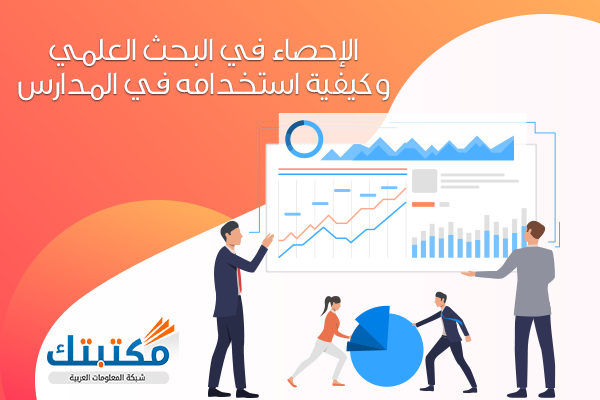 الإحصاء في البحث العلمي
وكيفية استخدامه في المدارس

مكتبتك
شبكة المعلومات العربية